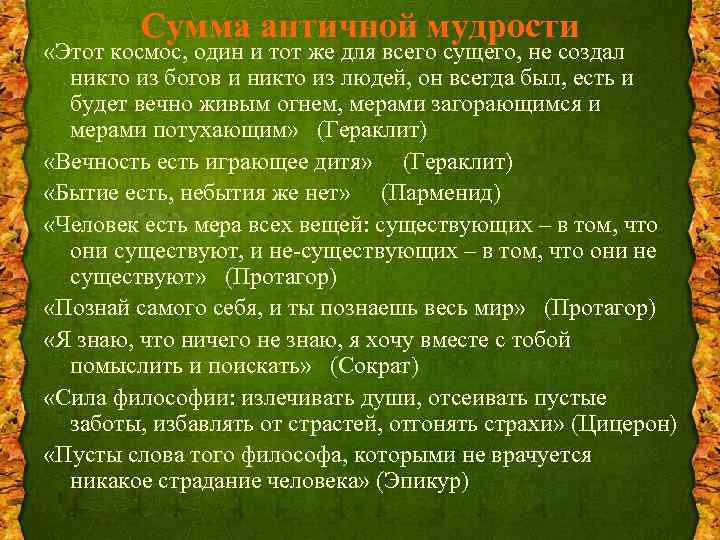 Сумма античной мудрости

«Этот космос, один и тот же для всего сущего, не создал никто из богов и никто из людей, он всегда был, есть и будет вечно живым огнем, мерами загорающимся и мерами потухающим» (Гераклит)

«Вечность есть играющее дитя» (Гераклит)

«Бытие есть, небытия же нет» (Парменид)

«Человек есть мера всех вещей: существующих – в том, что они существуют, и не-существующих – в том, что они не существуют» (Протагор)

«Познай самого себя, и ты познаешь весь мир» (Протагор)

«Я знаю, что ничего не знаю, я хочу вместе с тобой помыслить и поискать» (Сократ)

«Сила философии: излечивать души, отсеивать пустые заботы, избавлять от страстей, отгонять страхи» (Цицерон)

«Пусты слова того философа, которыми не врачуется никакое страдание человека» (Эпикур)